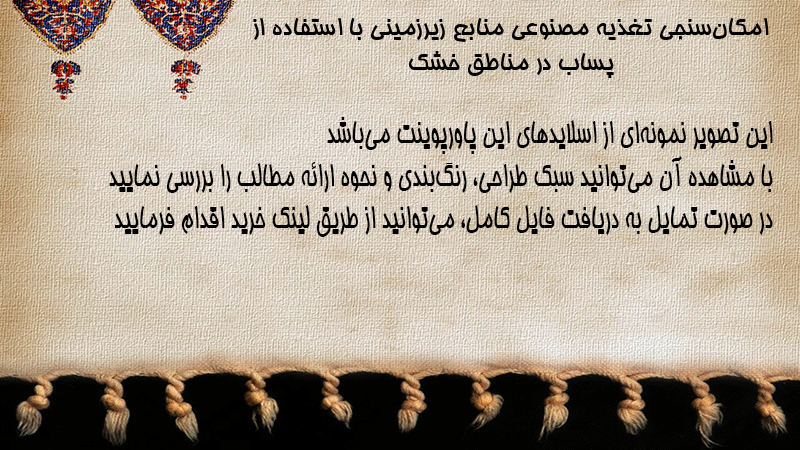 امکان‌سنجی تغذیه مصنوعی منابع زیرزمینی با استفاده از پساب در مناطق خشک

این تصویر نمونه‌ای از اسلایدهای این پاورپوینت می‌باشد
با مشاهده آن می‌توانید سبک طراحی، رنگ‌بندی و نحوه ارائه مطالب را بررسی نمایید
در صورت تمایل به دریافت فایل کامل، می‌توانید از طریق لینک خرید اقدام فرمایید